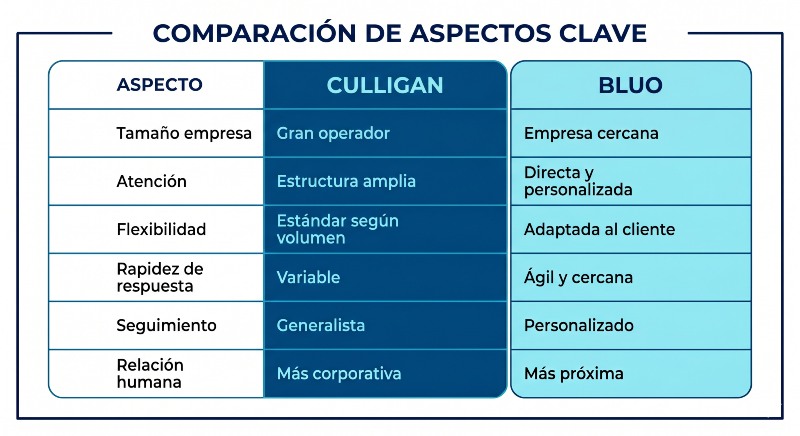 COMPARACIÓN DE ASPECTOS CLAVE

| ASPECTO | CULLIGAN | BLUO |
|---|---|---|
| Tamaño empresa | Gran operador | Empresa cercana |
| Atención | Estructura amplia | Directa y personalizada |
| Flexibilidad | Estándar según volumen | Adaptada al cliente |
| Rapidez de respuesta | Variable | Ágil y cercana |
| Seguimiento | Generalista | Personalizado |
| Relación humana | Más corporativa | Más próxima |